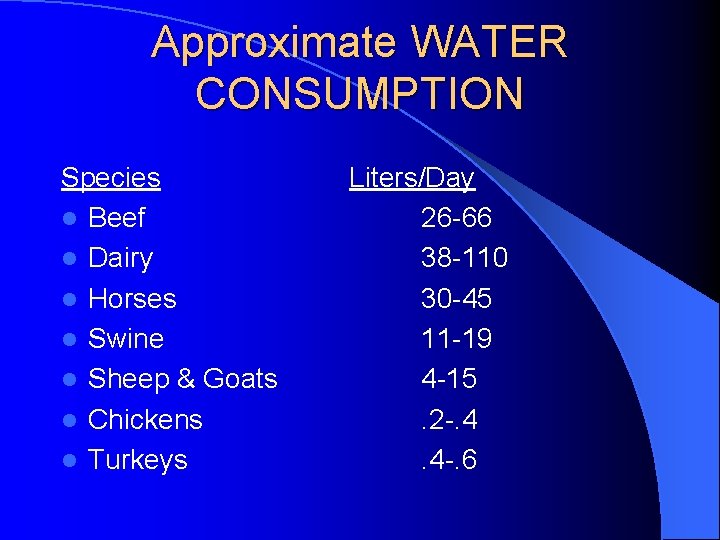 Approximate WATER CONSUMPTION

Species Liters/Day

• Beef 26-66
• Dairy 38-110
• Horses 30-45
• Swine 11-19
• Sheep & Goats 4-15
• Chickens .2-.4
• Turkeys .4-.6